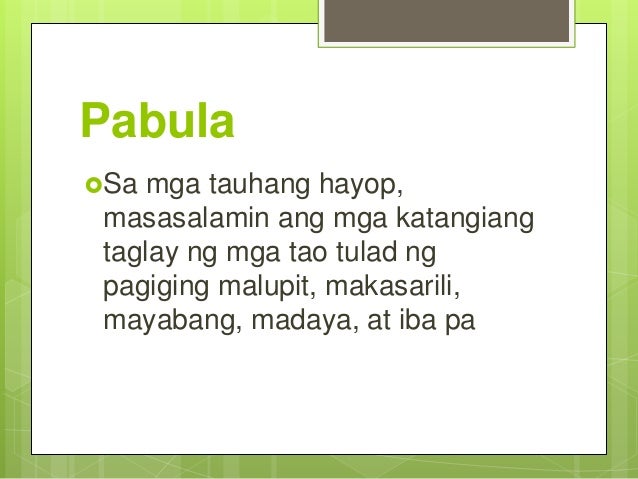 Pabula

Sa mga tauhang hayop, masasalamin ang mga katangiang taglay ng mga tao tulad ng pagiging malupit, makasarili, mayabang, madaya, at iba pa